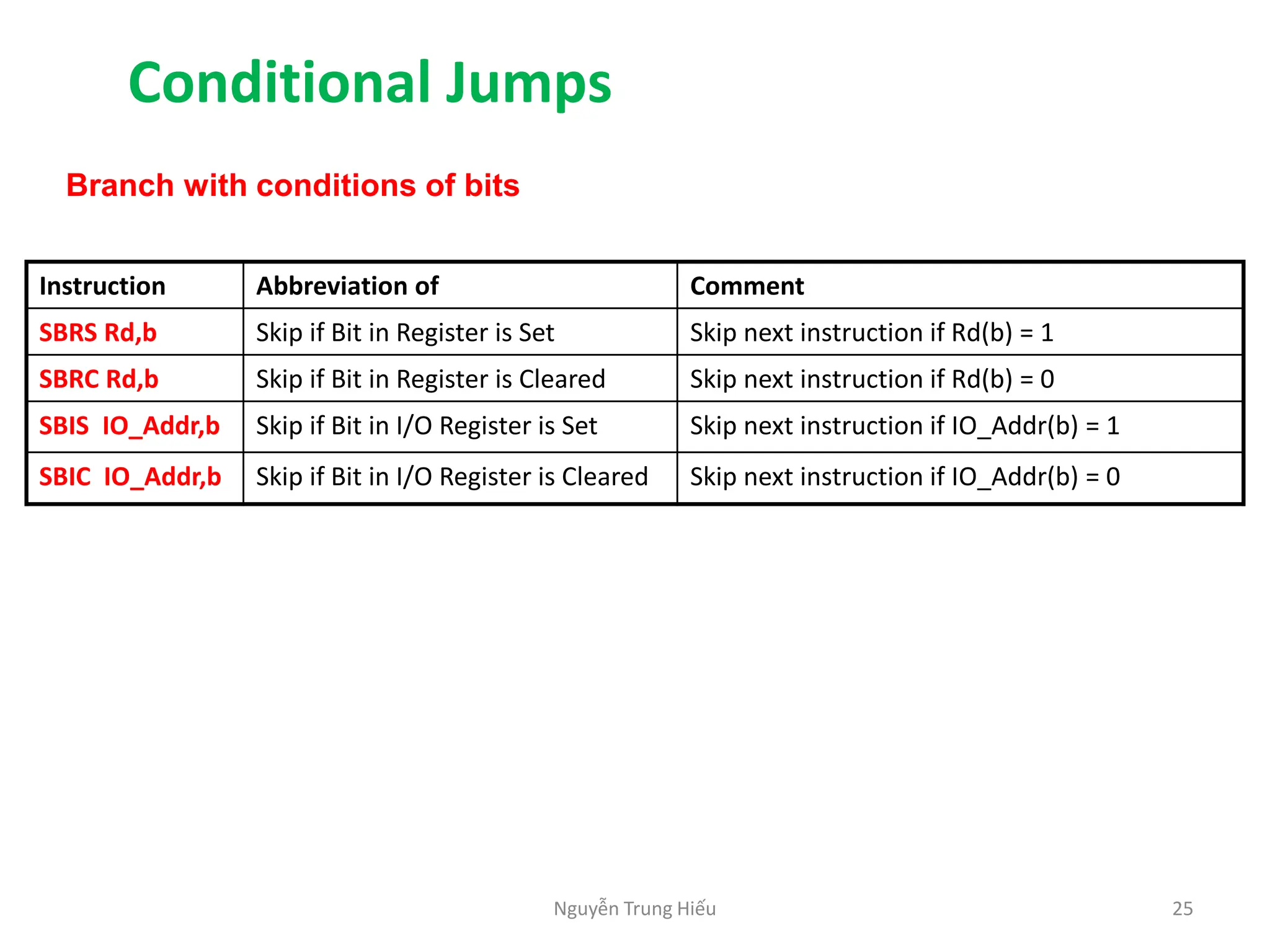 Conditional Jumps

Branch with conditions of bits

| Instruction | Abbreviation of | Comment |
|---|---|---|
| SBRS Rd,b | Skip if Bit in Register is Set | Skip next instruction if Rd(b) = 1 |
| SBRC Rd,b | Skip if Bit in Register is Cleared | Skip next instruction if Rd(b) = 0 |
| SBIS IO_Addr,b | Skip if Bit in I/O Register is Set | Skip next instruction if IO_Addr(b) = 1 |
| SBIC IO_Addr,b | Skip if Bit in I/O Register is Cleared | Skip next instruction if IO_Addr(b) = 0 |

Nguyễn Trung Hiếu

25